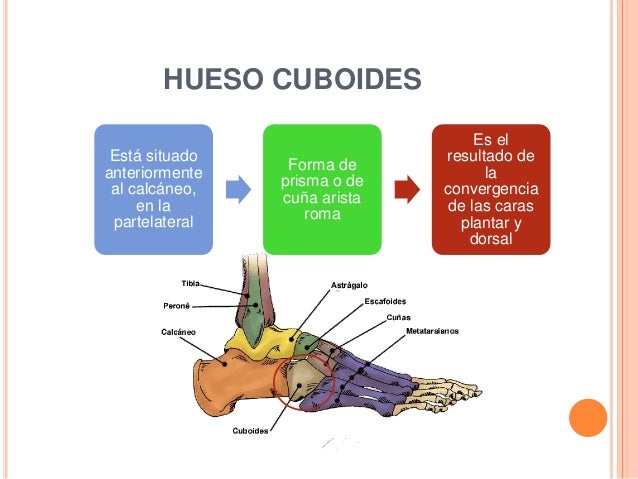 HUESO CUBOIDES

Está situado anteriormente al calcáneo, en la partelateral

Forma de prisma o de cuña arista roma

Es el resultado de la convergencia de las caras plantar y dorsal

Tibia
Peroné
Calcáneo
Astrágalo
Escafoides
Cuñas
Metatarsianos
Cuboides